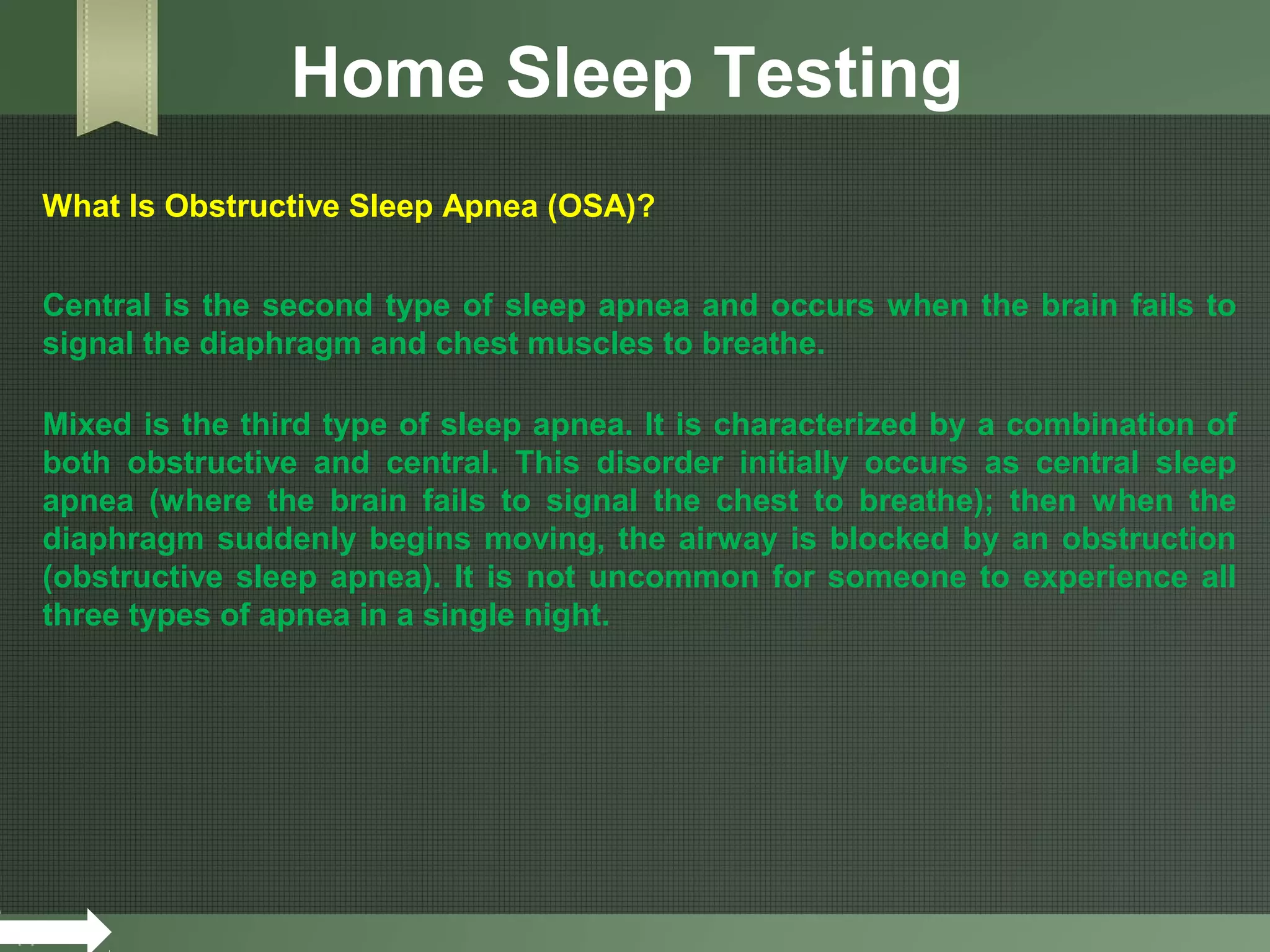 Home Sleep Testing

What Is Obstructive Sleep Apnea (OSA)?

Central is the second type of sleep apnea and occurs when the brain fails to signal the diaphragm and chest muscles to breathe.

Mixed is the third type of sleep apnea. It is characterized by a combination of both obstructive and central. This disorder initially occurs as central sleep apnea (where the brain fails to signal the chest to breathe); then when the diaphragm suddenly begins moving, the airway is blocked by an obstruction (obstructive sleep apnea). It is not uncommon for someone to experience all three types of apnea in a single night.